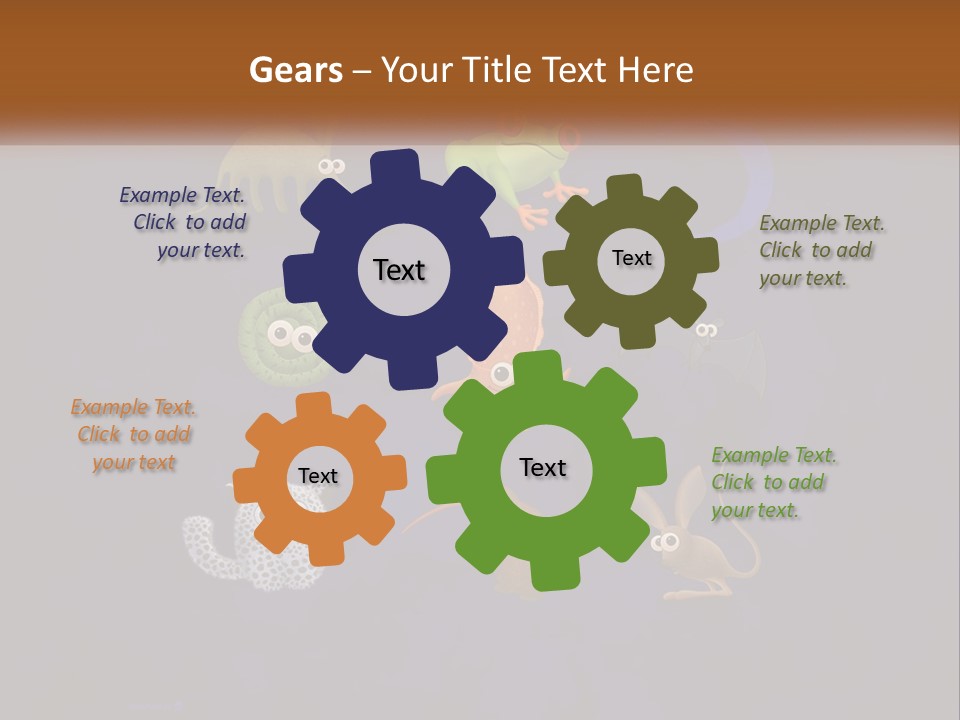 Gears – Your Title Text Here

Example Text. Click to add your text.

Text

Text

Example Text. Click to add your text.

Example Text. Click to add your text

Text

Text

Example Text. Click to add your text.